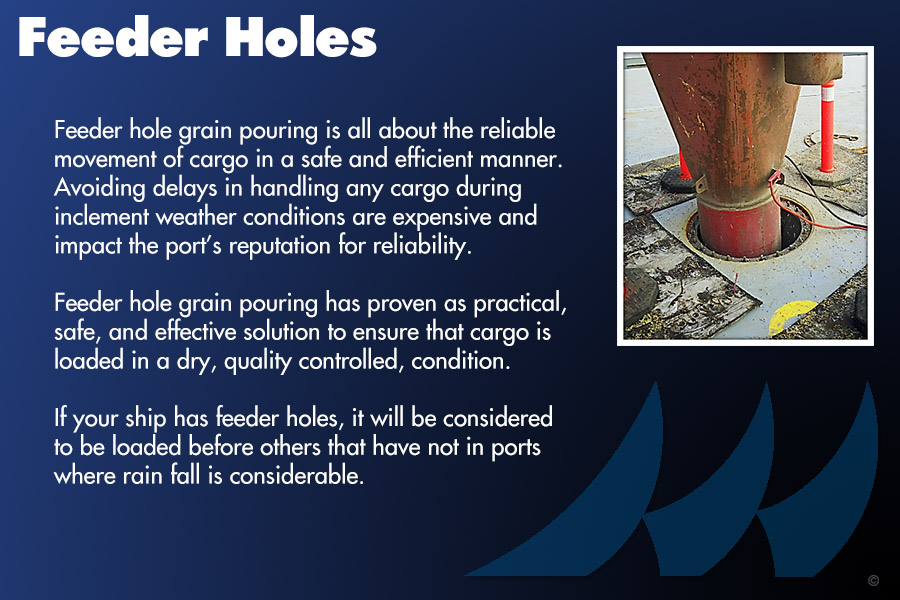 Feeder Holes

Feeder hole grain pouring is all about the reliable movement of cargo in a safe and efficient manner. Avoiding delays in handling any cargo during inclement weather conditions are expensive and impact the port's reputation for reliability.

Feeder hole grain pouring has proven as practical, safe, and effective solution to ensure that cargo is loaded in a dry, quality controlled, condition.

If your ship has feeder holes, it will be considered to be loaded before others that have not in ports where rain fall is considerable.

©